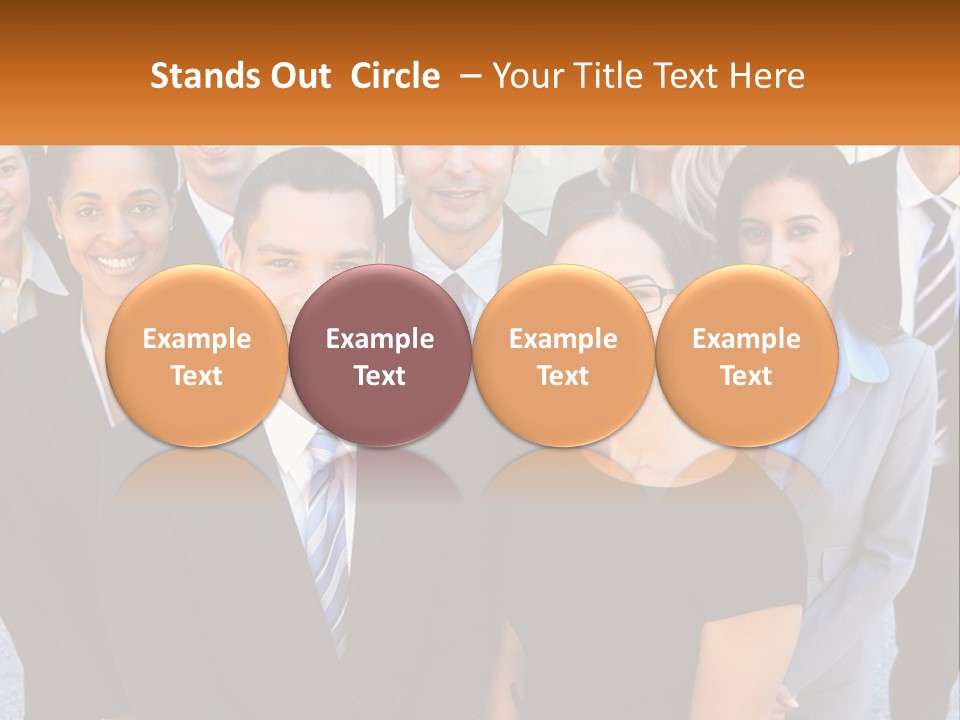 Stands Out Circle – Your Title Text Here

Example Text

Example Text

Example Text

Example Text